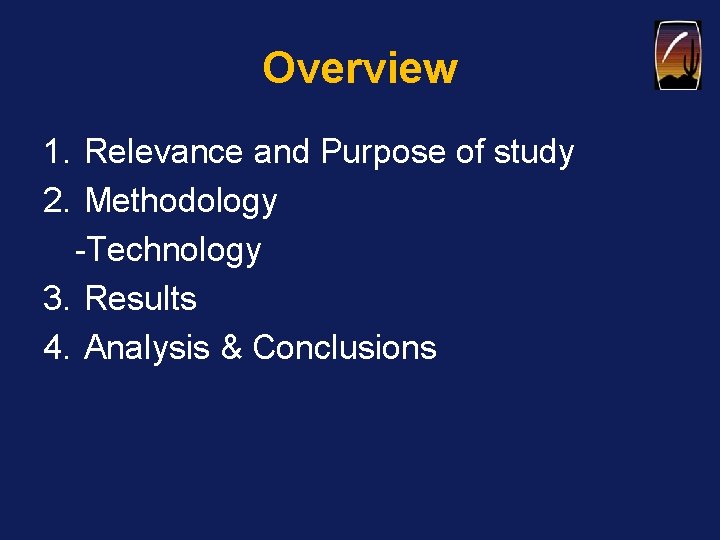 Overview

1. Relevance and Purpose of study
2. Methodology
-Technology
3. Results
4. Analysis & Conclusions